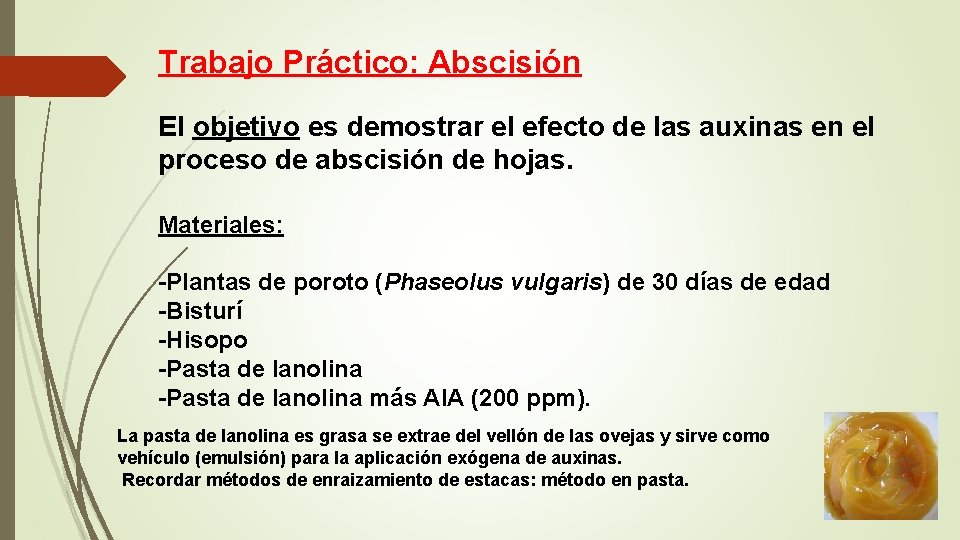 Trabajo Práctico: Abscisión

El objetivo es demostrar el efecto de las auxinas en el proceso de abscisión de hojas.

Materiales:

-Plantas de poroto (Phaseolus vulgaris) de 30 días de edad
-Bisturí
-Hisopo
-Pasta de lanolina
-Pasta de lanolina más AIA (200 ppm).

La pasta de lanolina es grasa se extrae del vellón de las ovejas y sirve como vehículo (emulsión) para la aplicación exógena de auxinas.
Recordar métodos de enraizamiento de estacas: método en pasta.